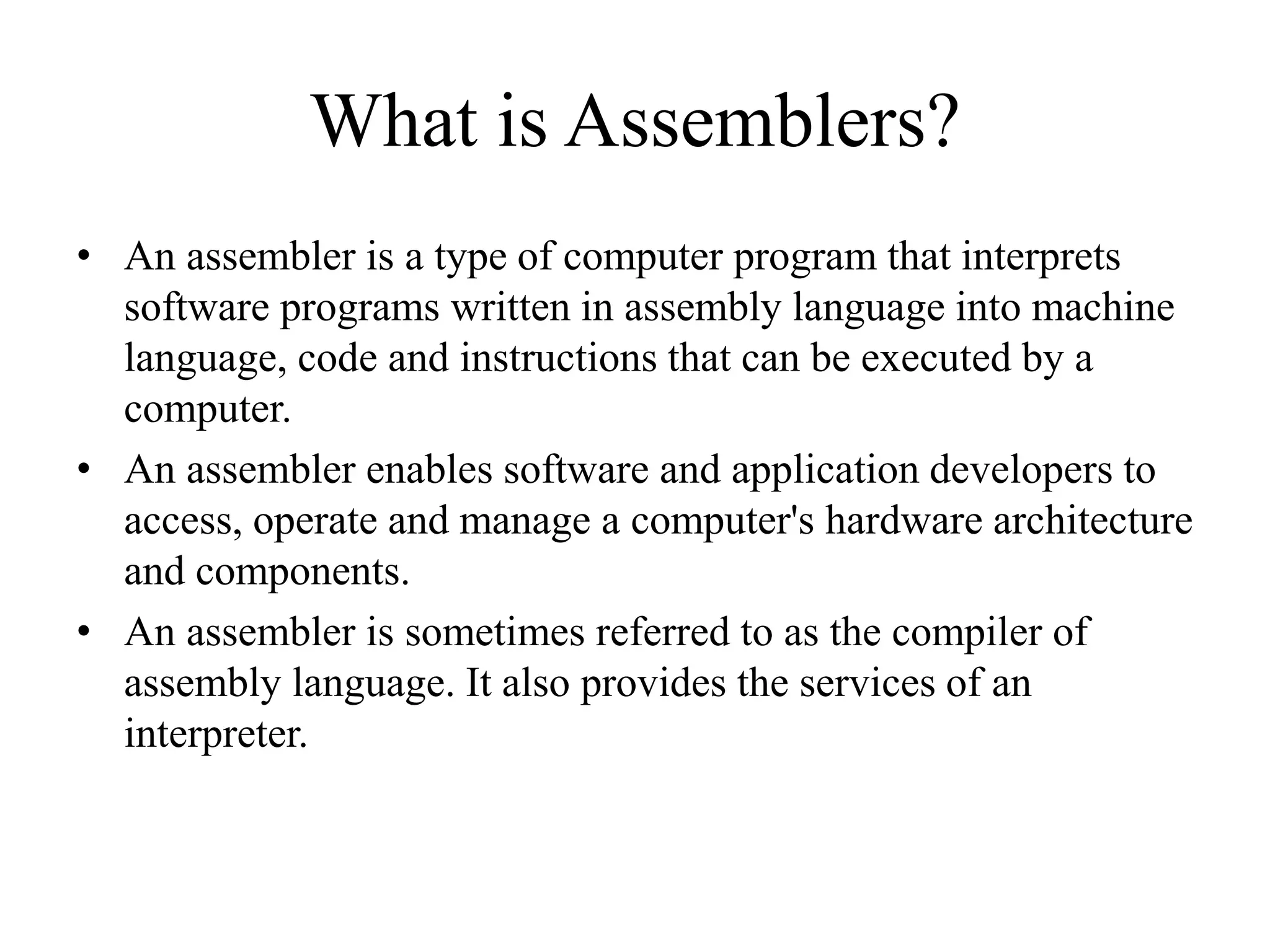 What is Assemblers?

• An assembler is a type of computer program that interprets software programs written in assembly language into machine language, code and instructions that can be executed by a computer.
• An assembler enables software and application developers to access, operate and manage a computer's hardware architecture and components.
• An assembler is sometimes referred to as the compiler of assembly language. It also provides the services of an interpreter.